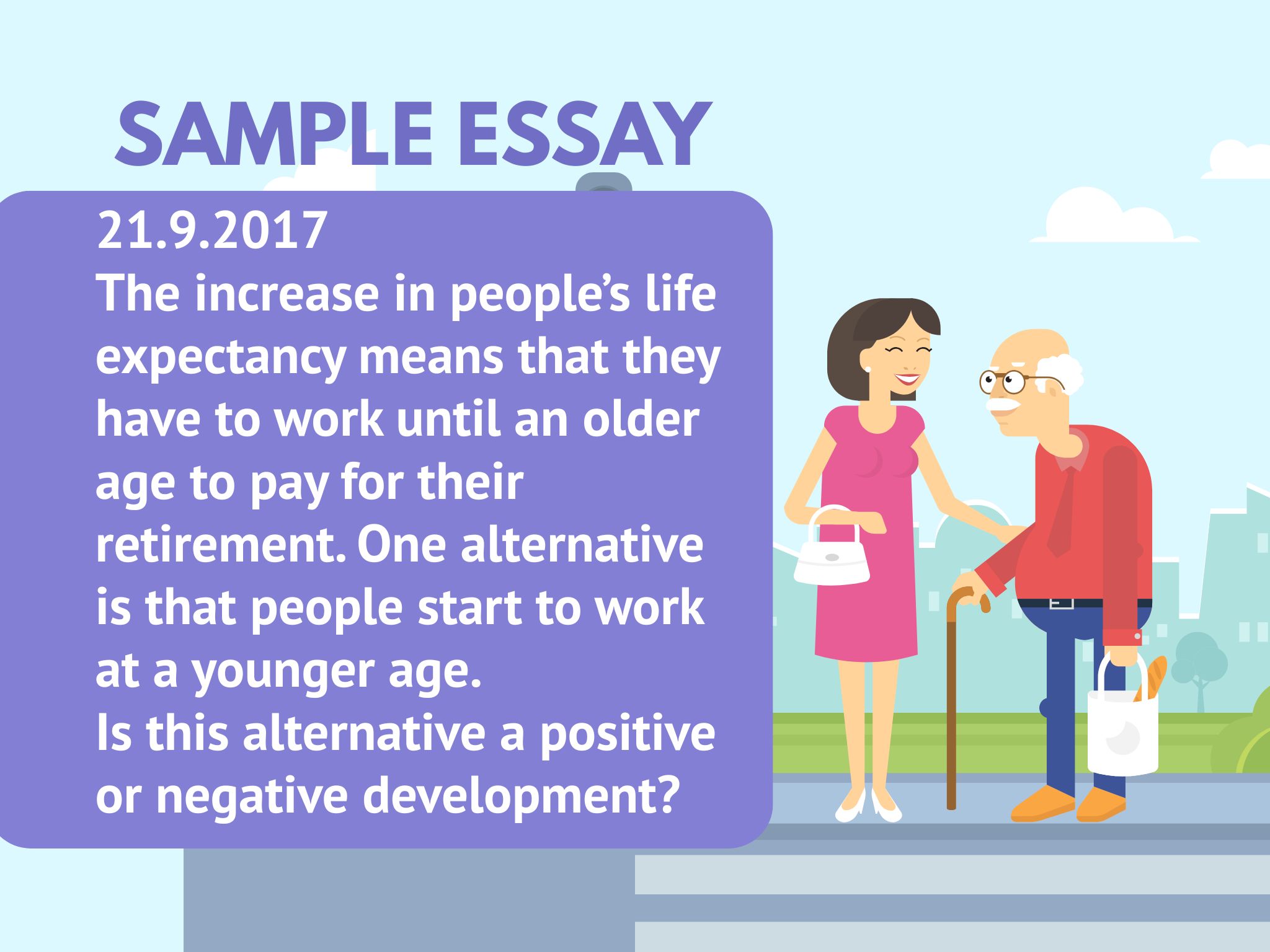 SAMPLE ESSAY

21.9.2017
The increase in people's life expectancy means that they have to work until an older age to pay for their retirement. One alternative is that people start to work at a younger age.
Is this alternative a positive or negative development?